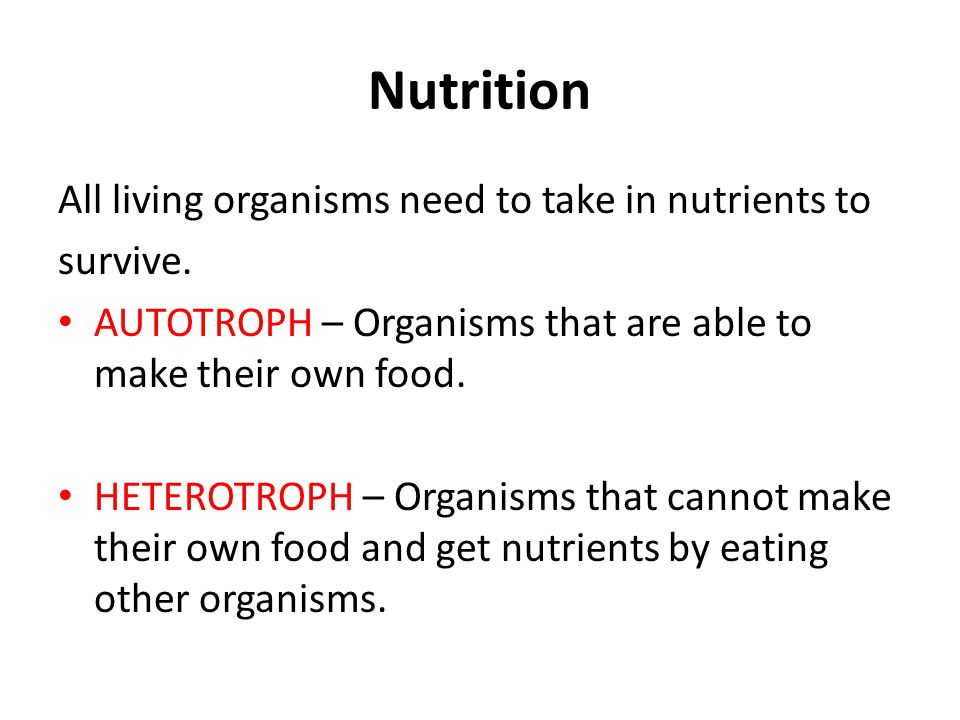 Nutrition

All living organisms need to take in nutrients to survive.

• AUTOTROPH – Organisms that are able to make their own food.

• HETEROTROPH – Organisms that cannot make their own food and get nutrients by eating other organisms.